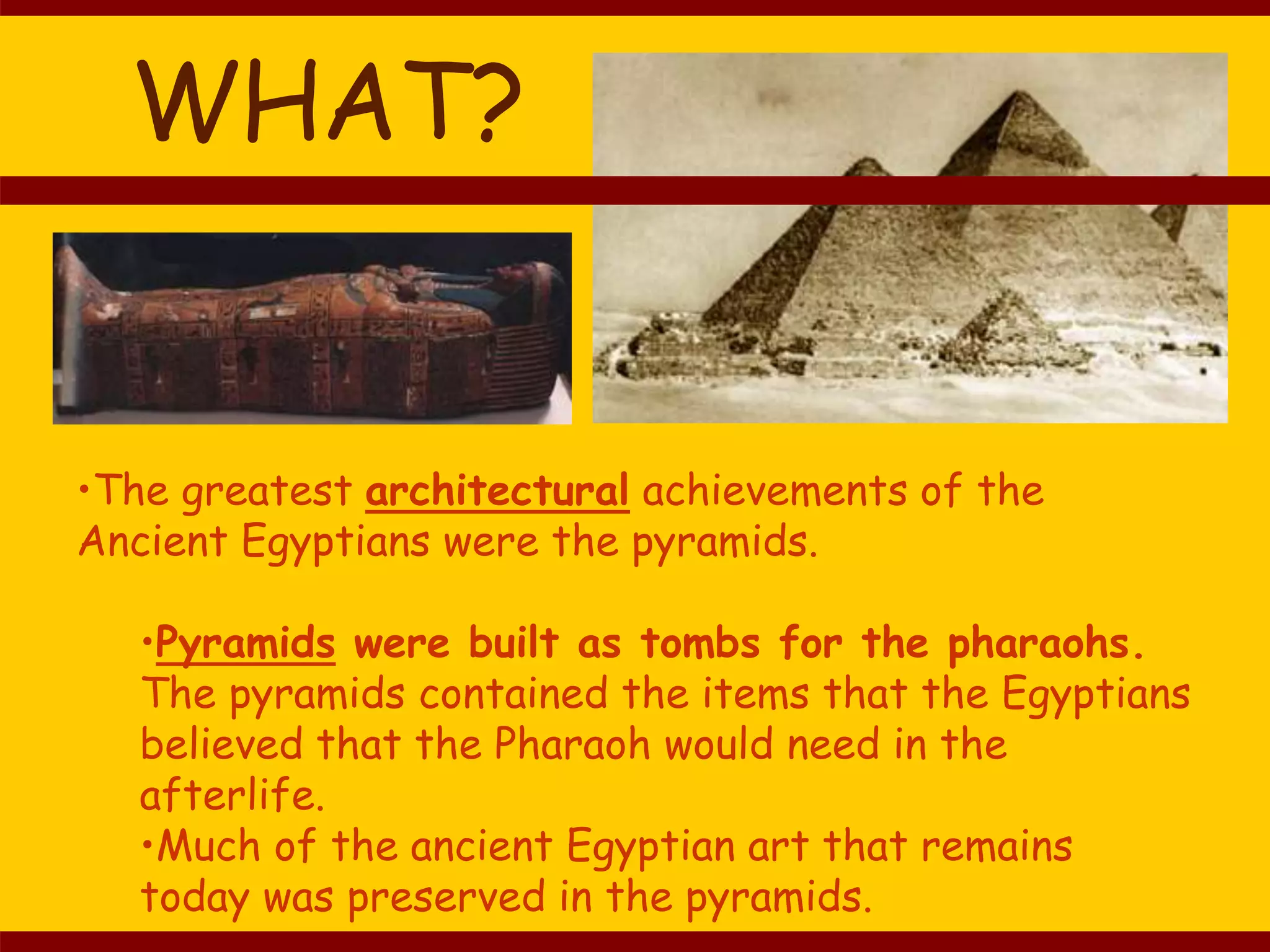 WHAT?

•The greatest architectural achievements of the Ancient Egyptians were the pyramids.

•Pyramids were built as tombs for the pharaohs. The pyramids contained the items that the Egyptians believed that the Pharaoh would need in the afterlife.
•Much of the ancient Egyptian art that remains today was preserved in the pyramids.